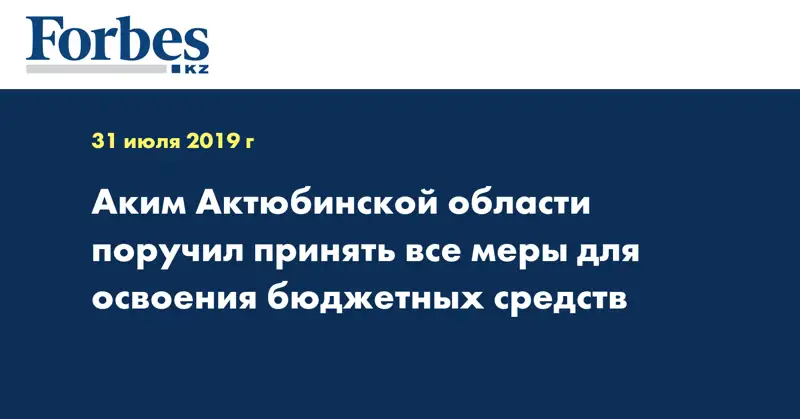 Forbes
KZ

31 июля 2019 г

Аким Актюбинской области поручил принять все меры для освоения бюджетных средств